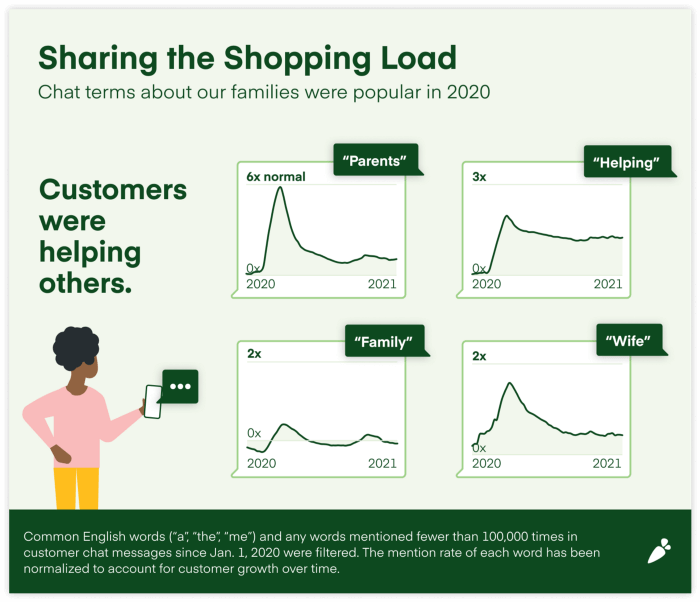 Sharing the Shopping Load

Chat terms about our families were popular in 2020

Customers were helping others.

"Parents"
6x normal
0x
2020
2021

"Helping"
3x
0x
2020
2021

"Family"
2x
0x
2020
2021

"Wife"
2x
0x
2020
2021

Common English words ("a", "the", "me") and any words mentioned fewer than 100,000 times in customer chat messages since Jan. 1, 2020 were filtered. The mention rate of each word has been normalized to account for customer growth over time.